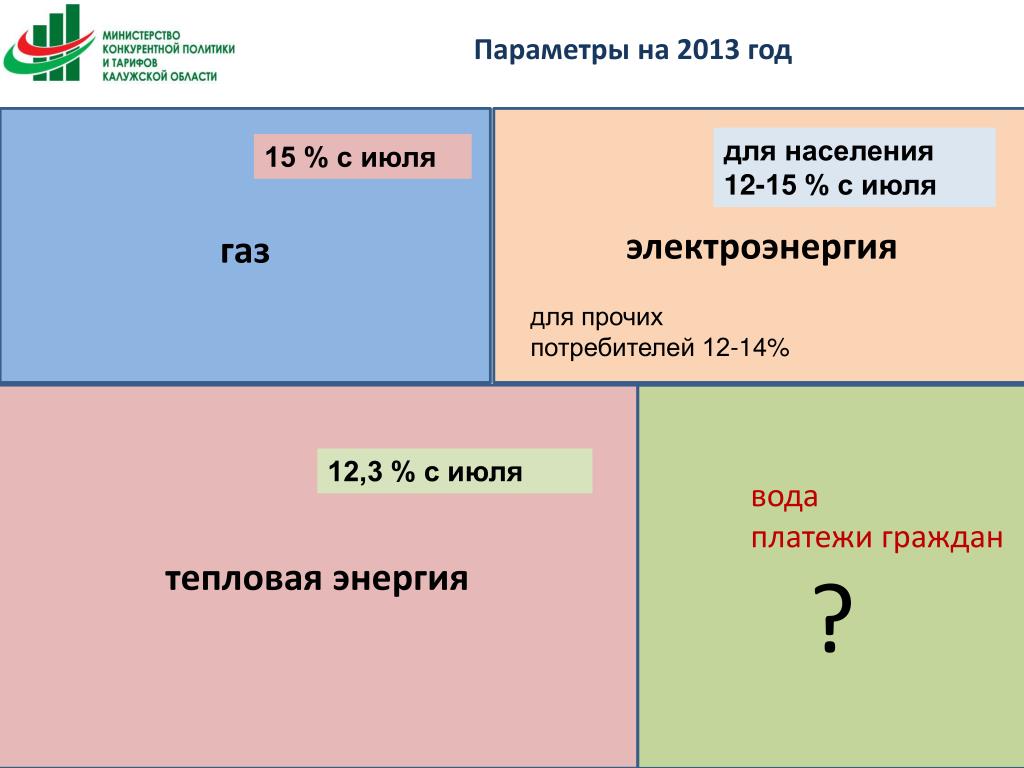 МИНИСТЕРСТВО КОНКУРЕНТНОЙ ПОЛИТИКИ И ТАРИФОВ КАЛУЖСКОЙ ОБЛАСТИ

Параметры на 2013 год

15 % с июля

газ

для населения
12-15 % с июля

электроэнергия

для прочих потребителей 12-14%

12,3 % с июля

тепловая энергия

вода
платежи граждан

?